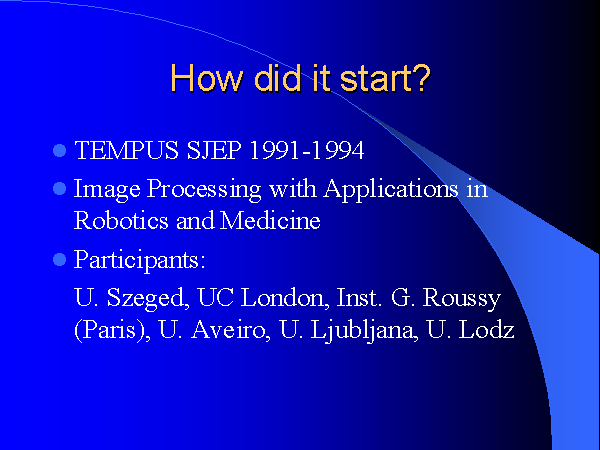 How did it start?

- TEMPUS SJEP 1991-1994
- Image Processing with Applications in Robotics and Medicine
- Participants:

U. Szeged, UC London, Inst. G. Roussy (Paris), U. Aveiro, U. Ljubljana, U. Lodz